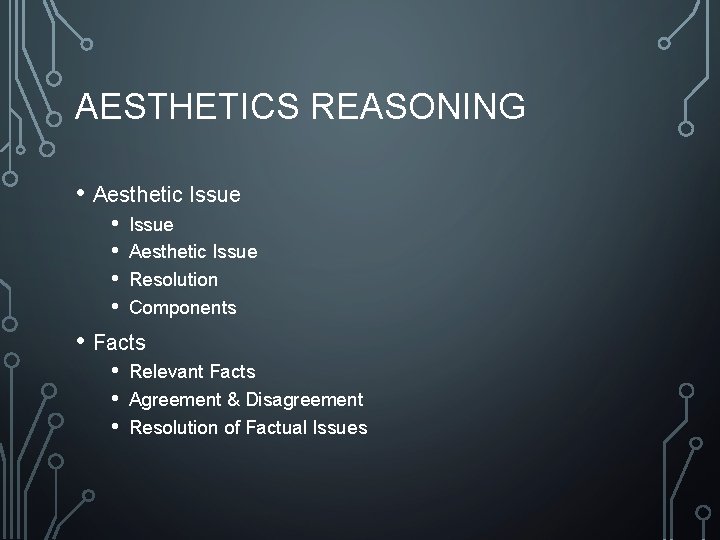 AESTHETICS REASONING

• Aesthetic Issue
  • Issue
  • Aesthetic Issue
  • Resolution
  • Components
• Facts
  • Relevant Facts
  • Agreement & Disagreement
  • Resolution of Factual Issues